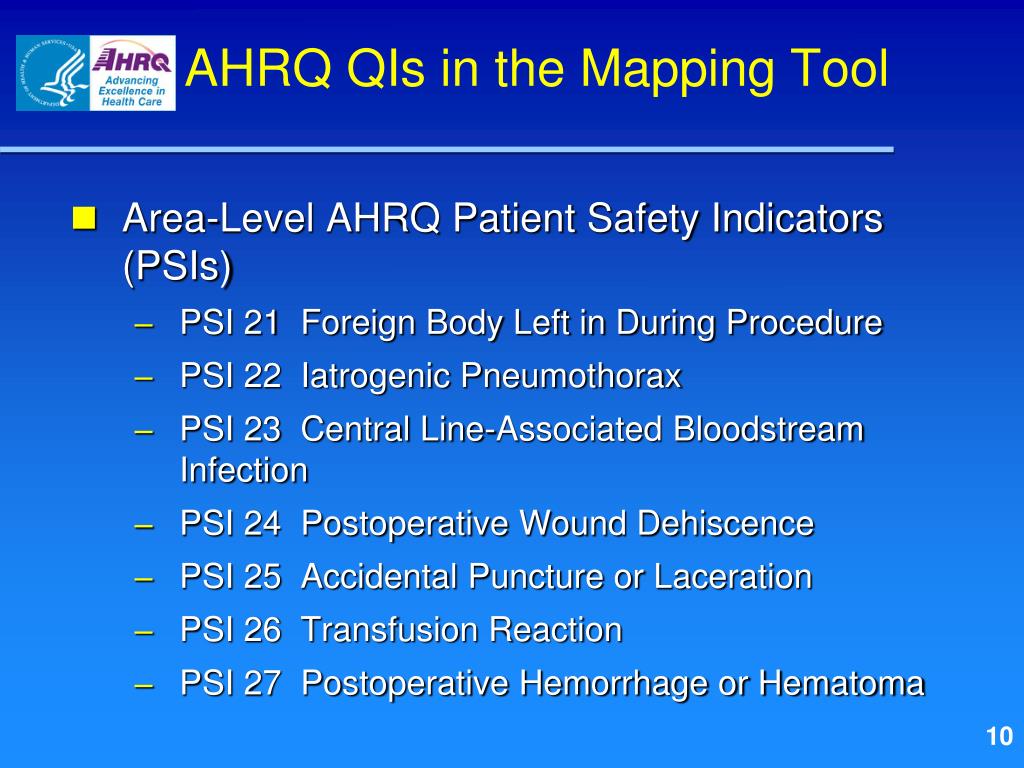 AHRQ Advancing Excellence in Health Care

AHRQ QIs in the Mapping Tool

Area-Level AHRQ Patient Safety Indicators (PSIs)

– PSI 21 Foreign Body Left in During Procedure
– PSI 22 Iatrogenic Pneumothorax
– PSI 23 Central Line-Associated Bloodstream Infection
– PSI 24 Postoperative Wound Dehiscence
– PSI 25 Accidental Puncture or Laceration
– PSI 26 Transfusion Reaction
– PSI 27 Postoperative Hemorrhage or Hematoma

10